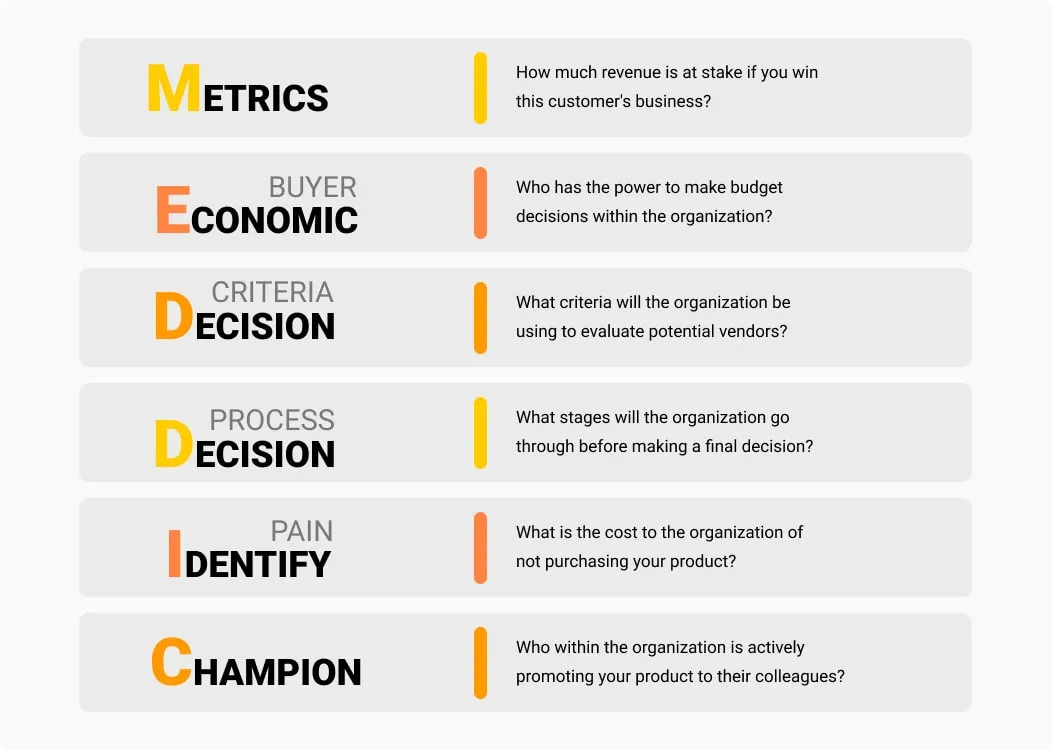 METRICS

How much revenue is at stake if you win this customer's business?

BUYER
ECONOMIC

Who has the power to make budget decisions within the organization?

CRITERIA
DECISION

What criteria will the organization be using to evaluate potential vendors?

PROCESS
DECISION

What stages will the organization go through before making a final decision?

PAIN
IDENTIFY

What is the cost to the organization of not purchasing your product?

CHAMPION

Who within the organization is actively promoting your product to their colleagues?